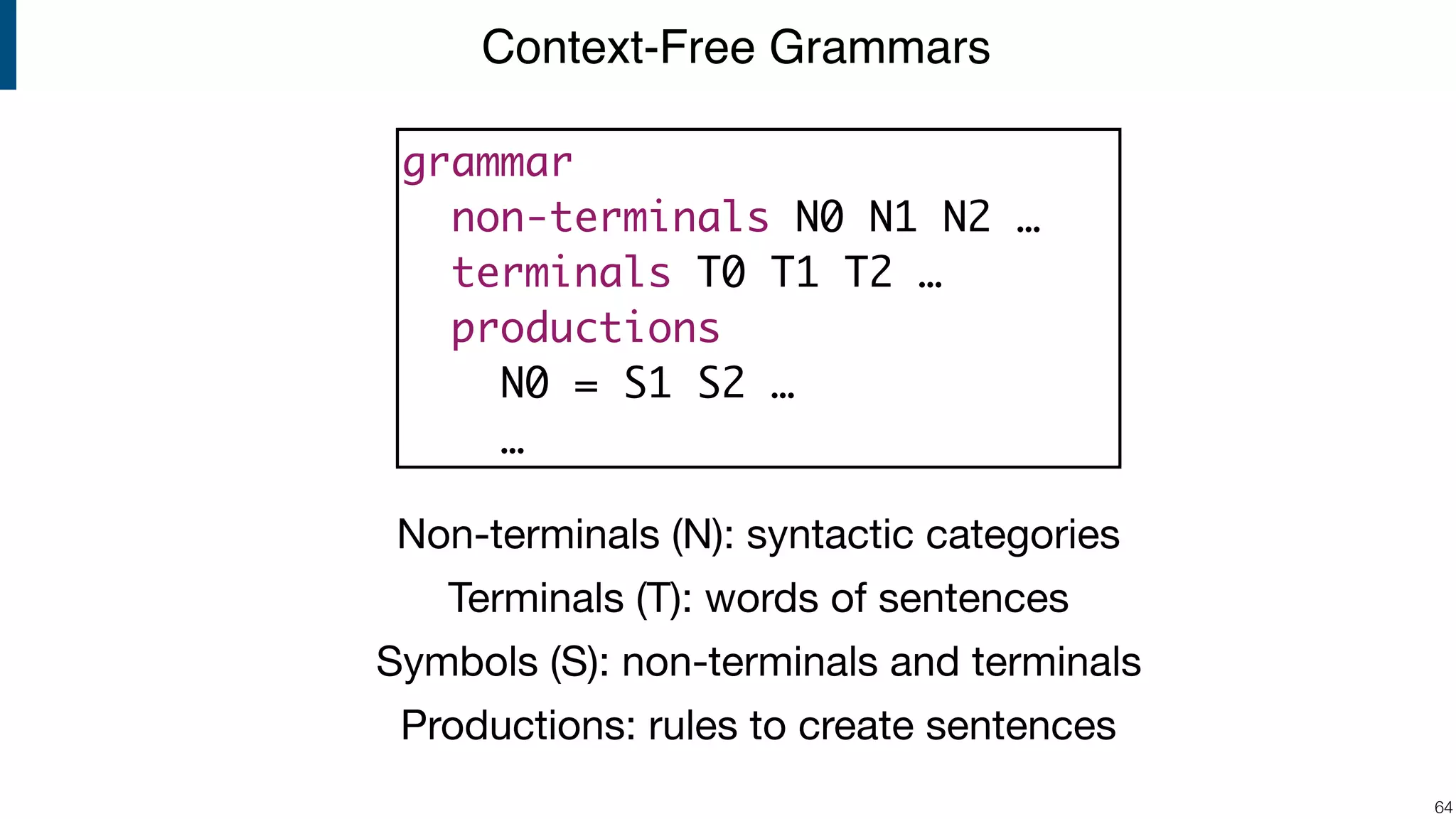 Context-Free Grammars

grammar
non-terminals N0 N1 N2 …
terminals T0 T1 T2 …
productions
N0 = S1 S2 …
…

Non-terminals (N): syntactic categories

Terminals (T): words of sentences

Symbols (S): non-terminals and terminals

Productions: rules to create sentences

64